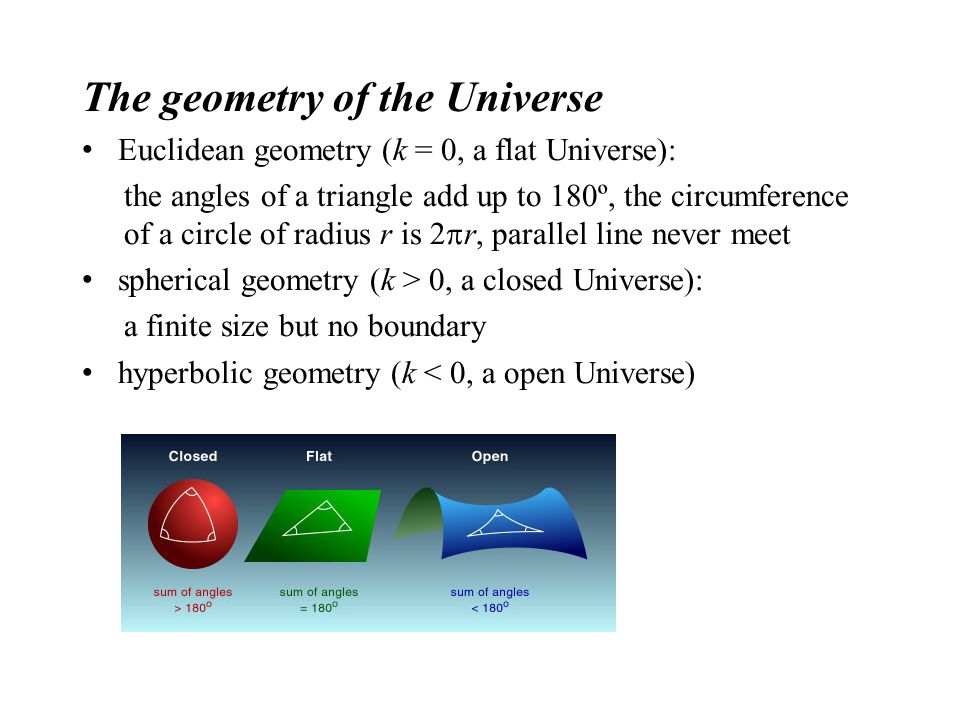 The geometry of the Universe

• Euclidean geometry ($k = 0$, a flat Universe):

the angles of a triangle add up to 180º, the circumference of a circle of radius $r$ is $2\pi r$, parallel line never meet

• spherical geometry ($k > 0$, a closed Universe):

a finite size but no boundary

• hyperbolic geometry ($k < 0$, a open Universe)

Closed
Flat
Open

sum of angles $> 180^o$
sum of angles $= 180^o$
sum of angles $< 180^o$